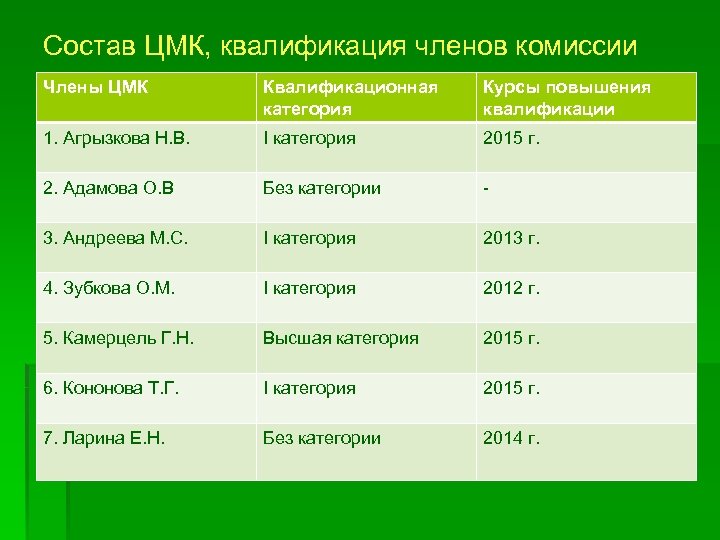 Состав ЦМК, квалификация членов комиссии

| Члены ЦМК | Квалификационная категория | Курсы повышения квалификации |
|---|---|---|
| 1. Агрызкова Н.В. | I категория | 2015 г. |
| 2. Адамова О.В | Без категории | - |
| 3. Андреева М.С. | I категория | 2013 г. |
| 4. Зубкова О.М. | I категория | 2012 г. |
| 5. Камерцель Г.Н. | Высшая категория | 2015 г. |
| 6. Кононова Т.Г. | I категория | 2015 г. |
| 7. Ларина Е.Н. | Без категории | 2014 г. |